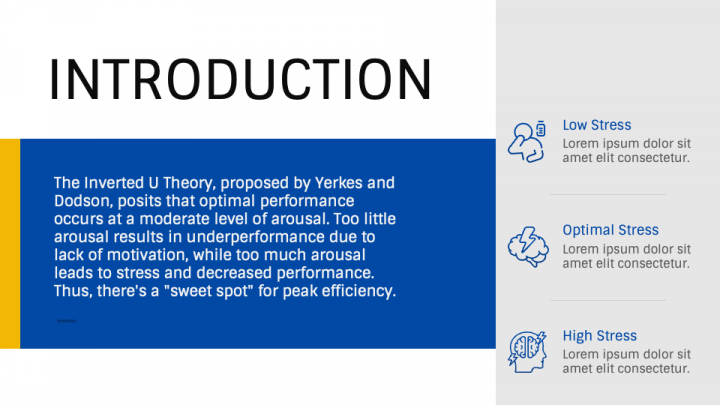 INTRODUCTION

The Inverted U Theory, proposed by Yerkes and Dodson, posits that optimal performance occurs at a moderate level of arousal. Too little arousal results in underperformance due to lack of motivation, while too much arousal leads to stress and decreased performance. Thus, there's a "sweet spot" for peak efficiency.

Low Stress
Lorem ipsum dolor sit amet elit consectetur.

Optimal Stress
Lorem ipsum dolor sit amet elit consectetur.

High Stress
Lorem ipsum dolor sit amet elit consectetur.